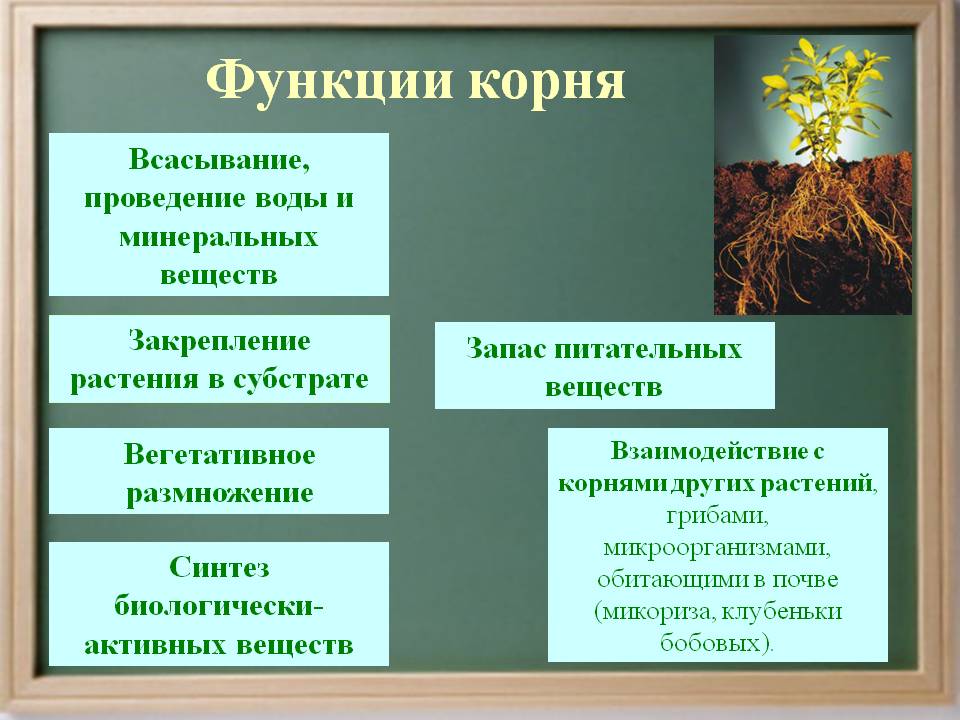 Функции корня

Всасывание, проведение воды и минеральных веществ

Закрепление растения в субстрате

Вегетативное размножение

Синтез биологически-активных веществ

Запас питательных веществ

Взаимодействие с корнями других растений, грибами, микроорганизмами, обитающими в почве (микориза, клубеньки бобовых).